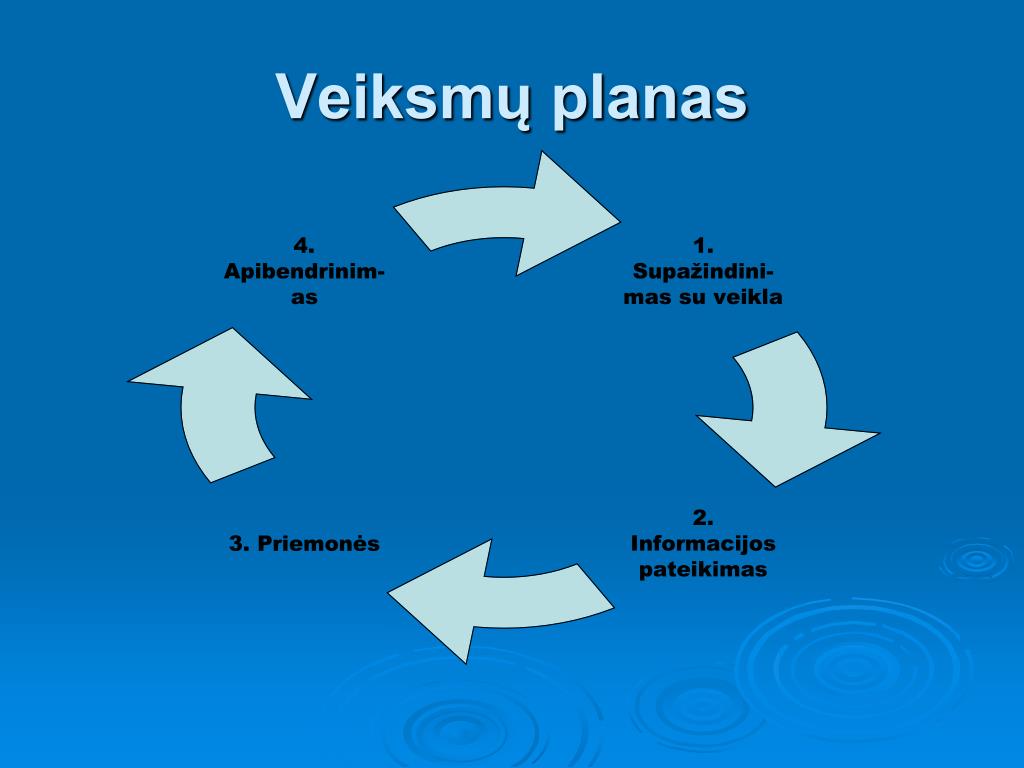 Veiksmų planas

1. Supažindinimas su veikla

2. Informacijos pateikimas

3. Priemonės

4. Apibendrinimas